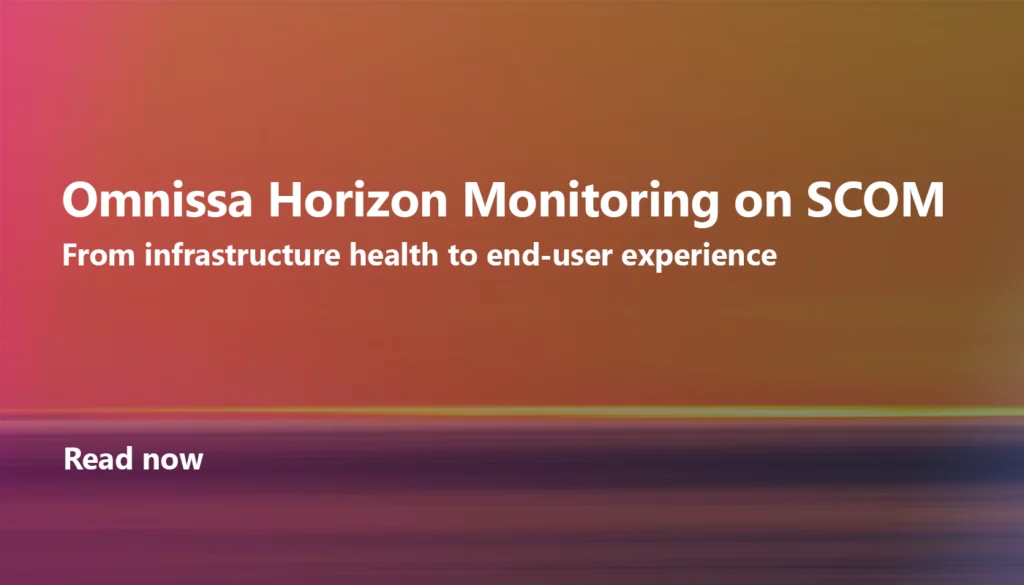 Omnissa Horizon Monitoring on SCOM
From infrastructure health to end-user experience

Read now